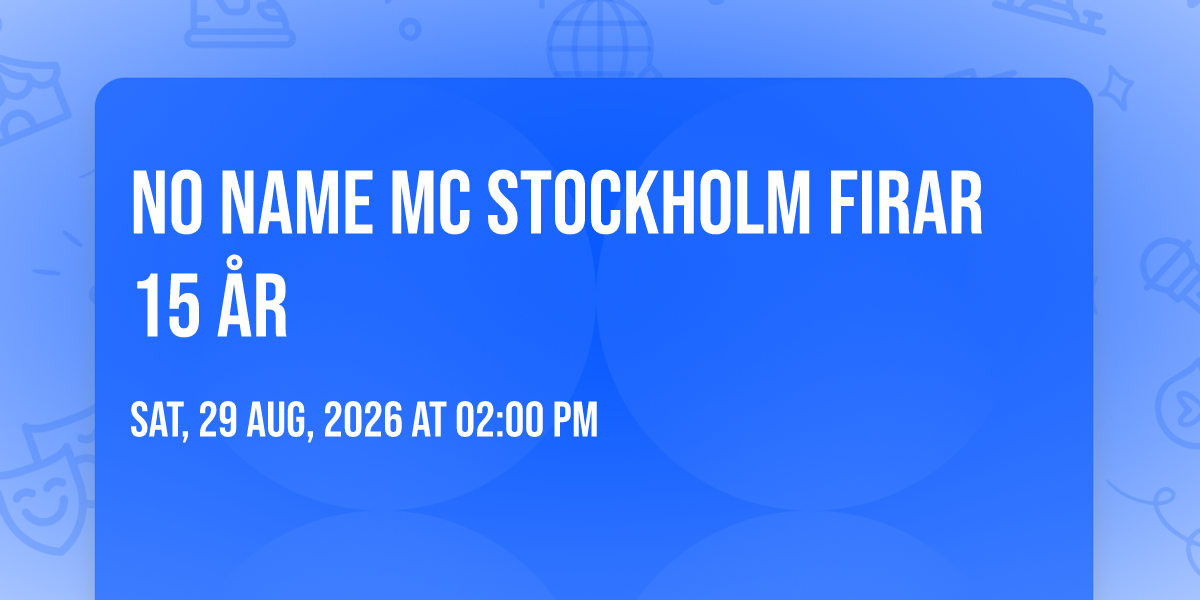 NO NAME MC STOCKHOLM FIRAR 15 ÅR

SAT, 29 AUG, 2026 AT 02:00 PM